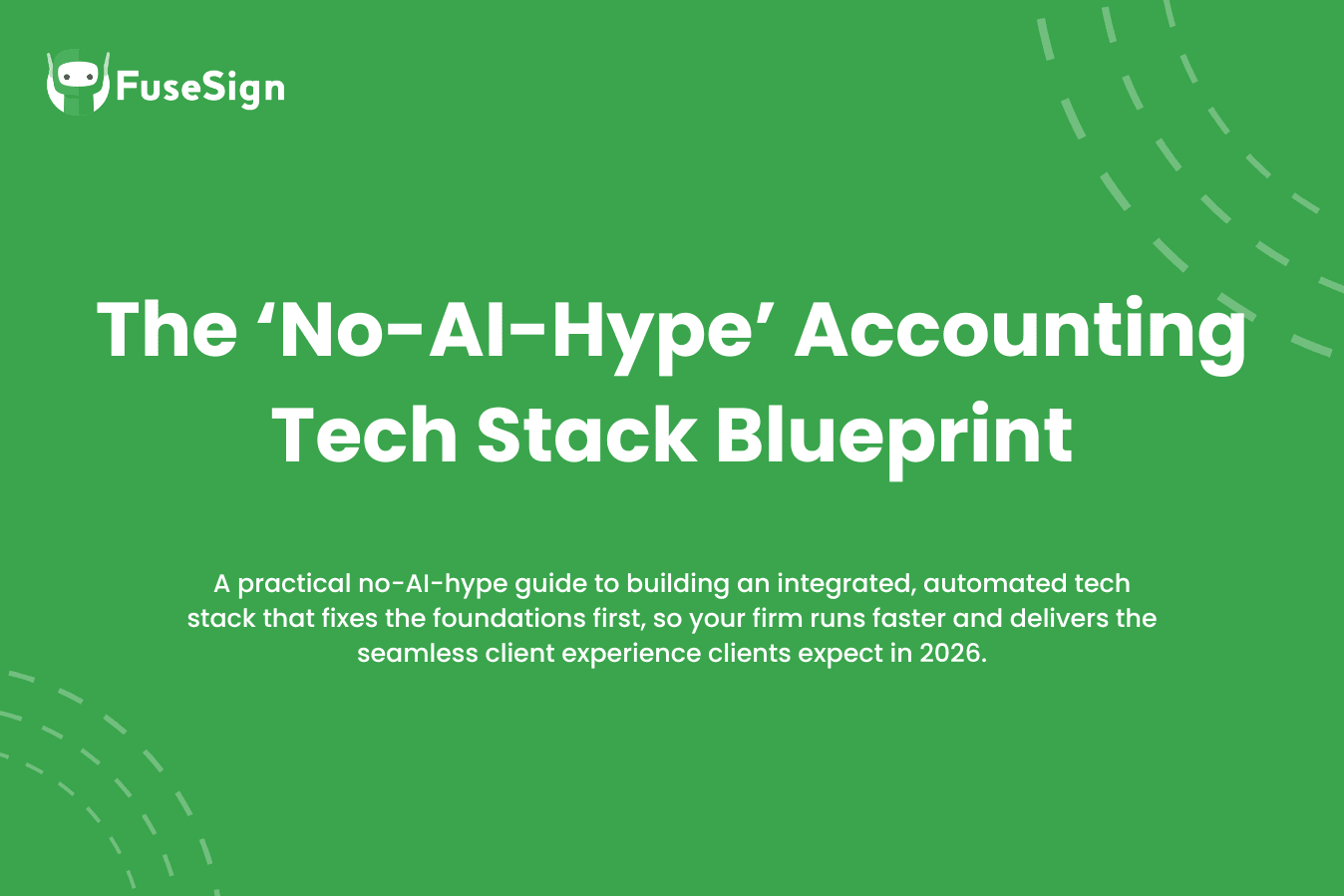 FuseSign

The ‘No-AI-Hype’ Accounting Tech Stack Blueprint

A practical no-AI-hype guide to building an integrated, automated tech stack that fixes the foundations first, so your firm runs faster and delivers the seamless client experience clients expect in 2026.